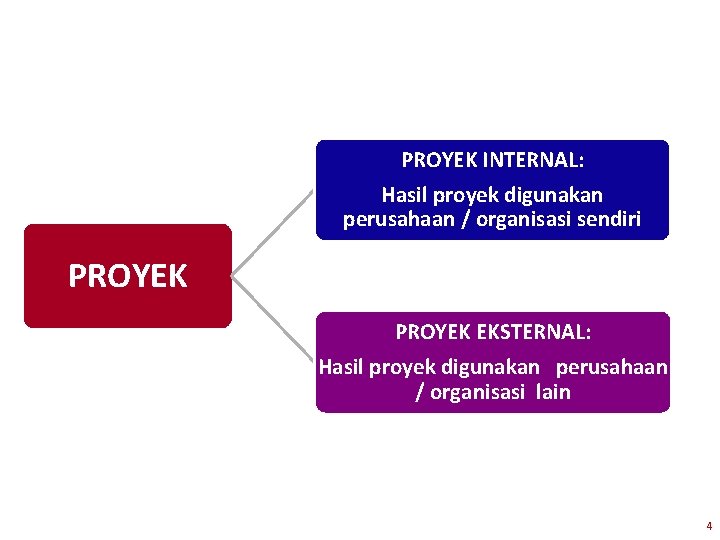 PROYEK

PROYEK INTERNAL:

Hasil proyek digunakan perusahaan / organisasi sendiri

PROYEK EKSTERNAL:

Hasil proyek digunakan perusahaan / organisasi lain

4